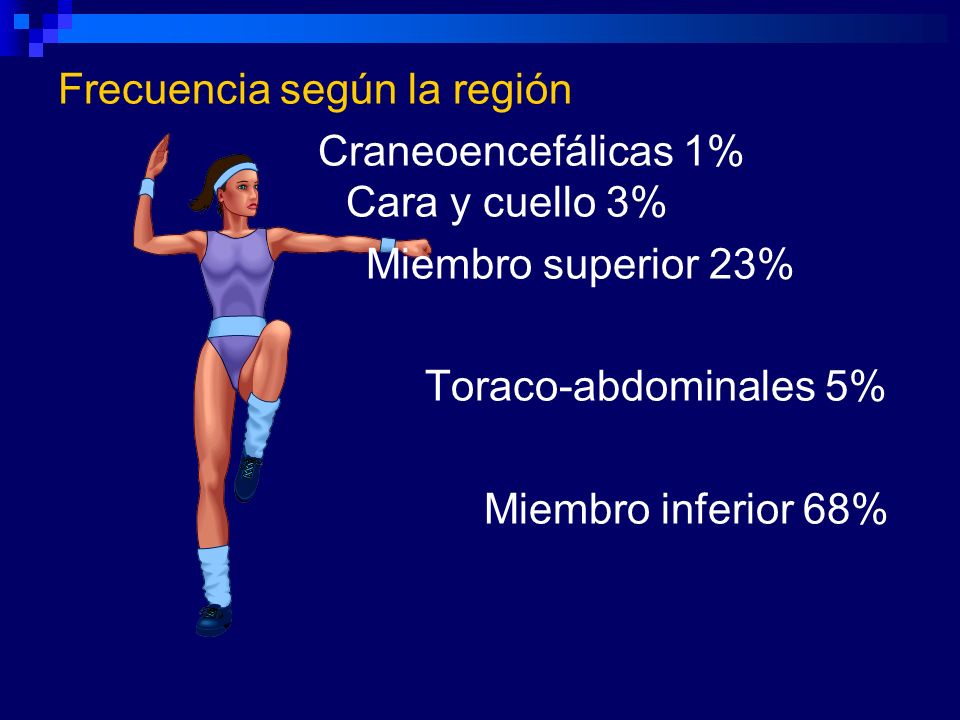 Frecuencia según la región

Craneoencefálicas 1%

Cara y cuello 3%

Miembro superior 23%

Toraco-abdominales 5%

Miembro inferior 68%